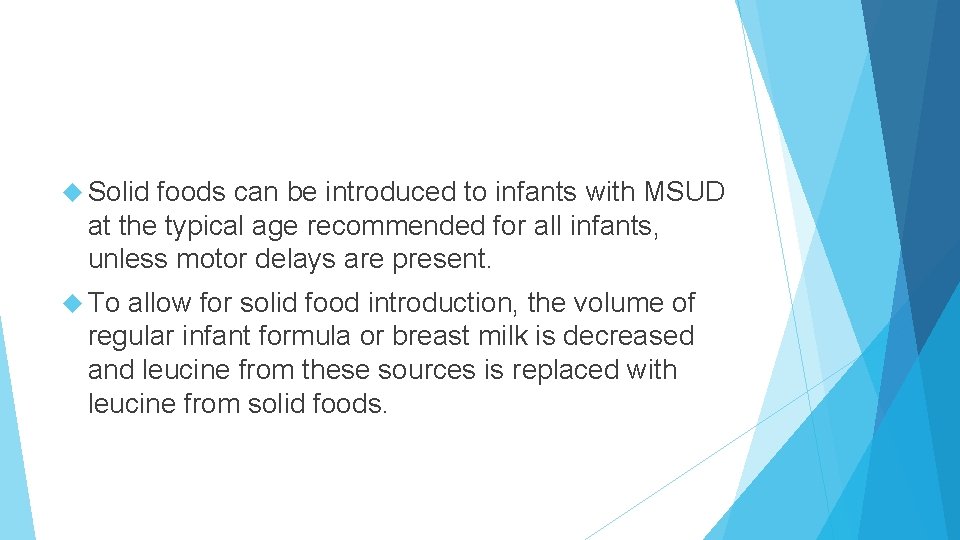 Solid foods can be introduced to infants with MSUD at the typical age recommended for all infants, unless motor delays are present.

To allow for solid food introduction, the volume of regular infant formula or breast milk is decreased and leucine from these sources is replaced with leucine from solid foods.